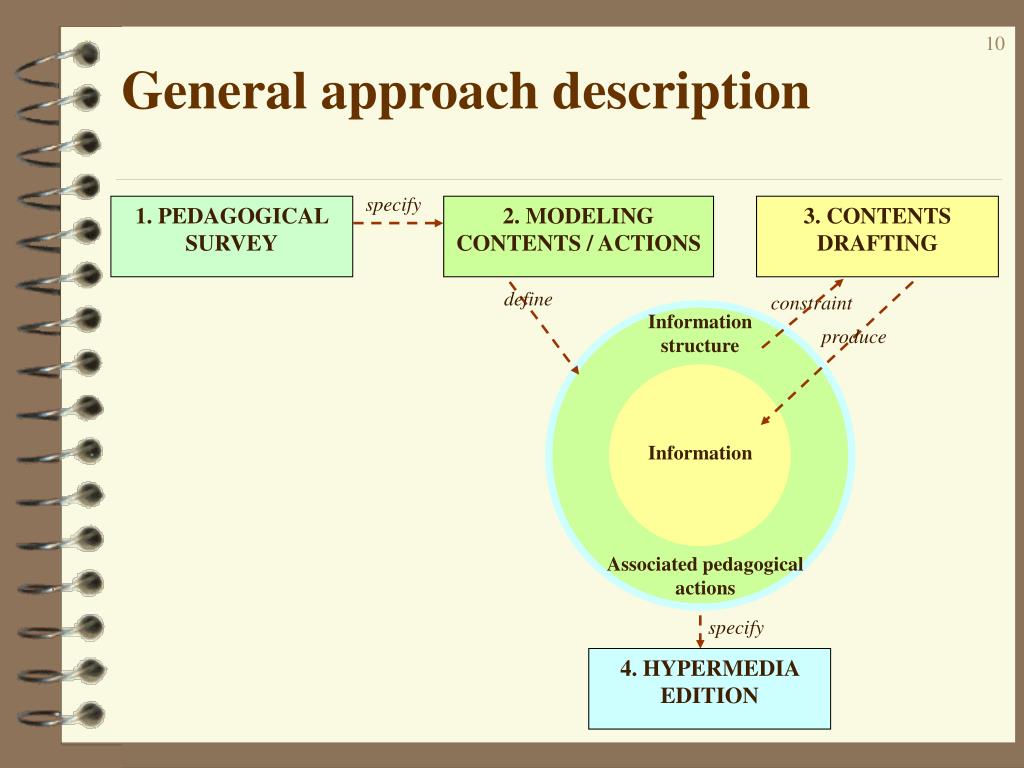 10

General approach description

1. PEDAGOGICAL SURVEY

specify

2. MODELING CONTENTS / ACTIONS

3. CONTENTS DRAFTING

define

constraint

produce

Information structure

Information

Associated pedagogical actions

specify

4. HYPERMEDIA EDITION